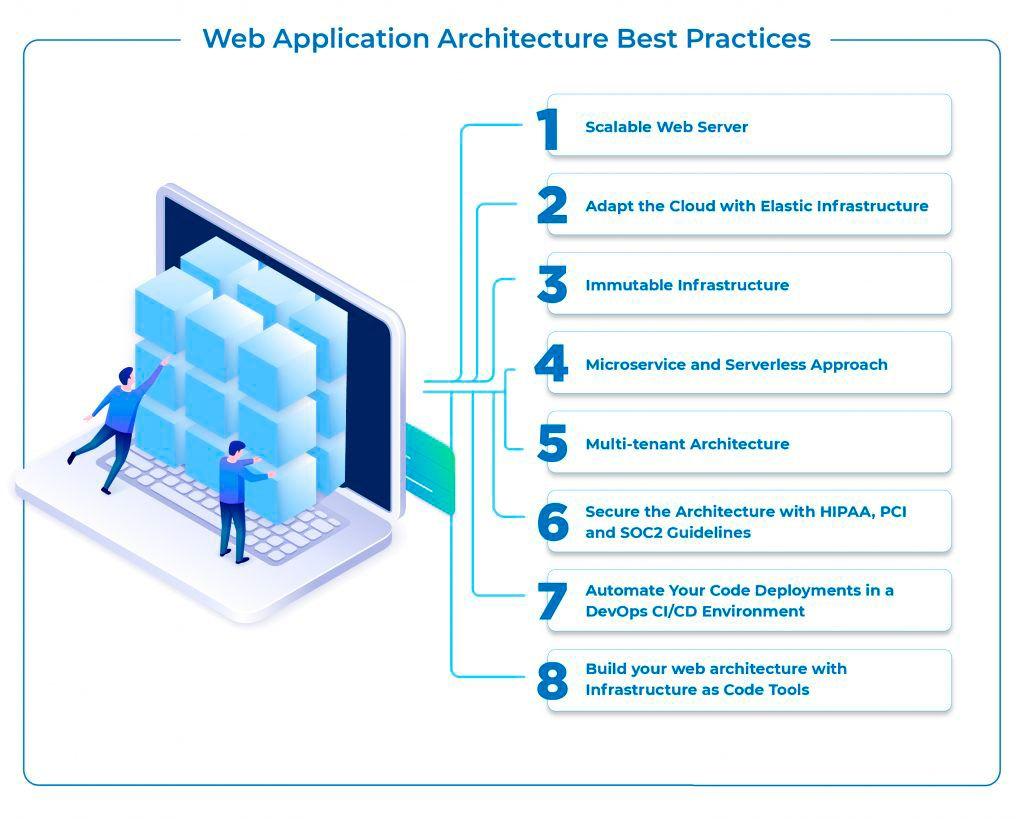 Web Application Architecture Best Practices

1 Scalable Web Server

2 Adapt the Cloud with Elastic Infrastructure

3 Immutable Infrastructure

4 Microservice and Serverless Approach

5 Multi-tenant Architecture

6 Secure the Architecture with HIPAA, PCI and SOC2 Guidelines

7 Automate Your Code Deployments in a DevOps CI/CD Environment

8 Build your web architecture with Infrastructure as Code Tools